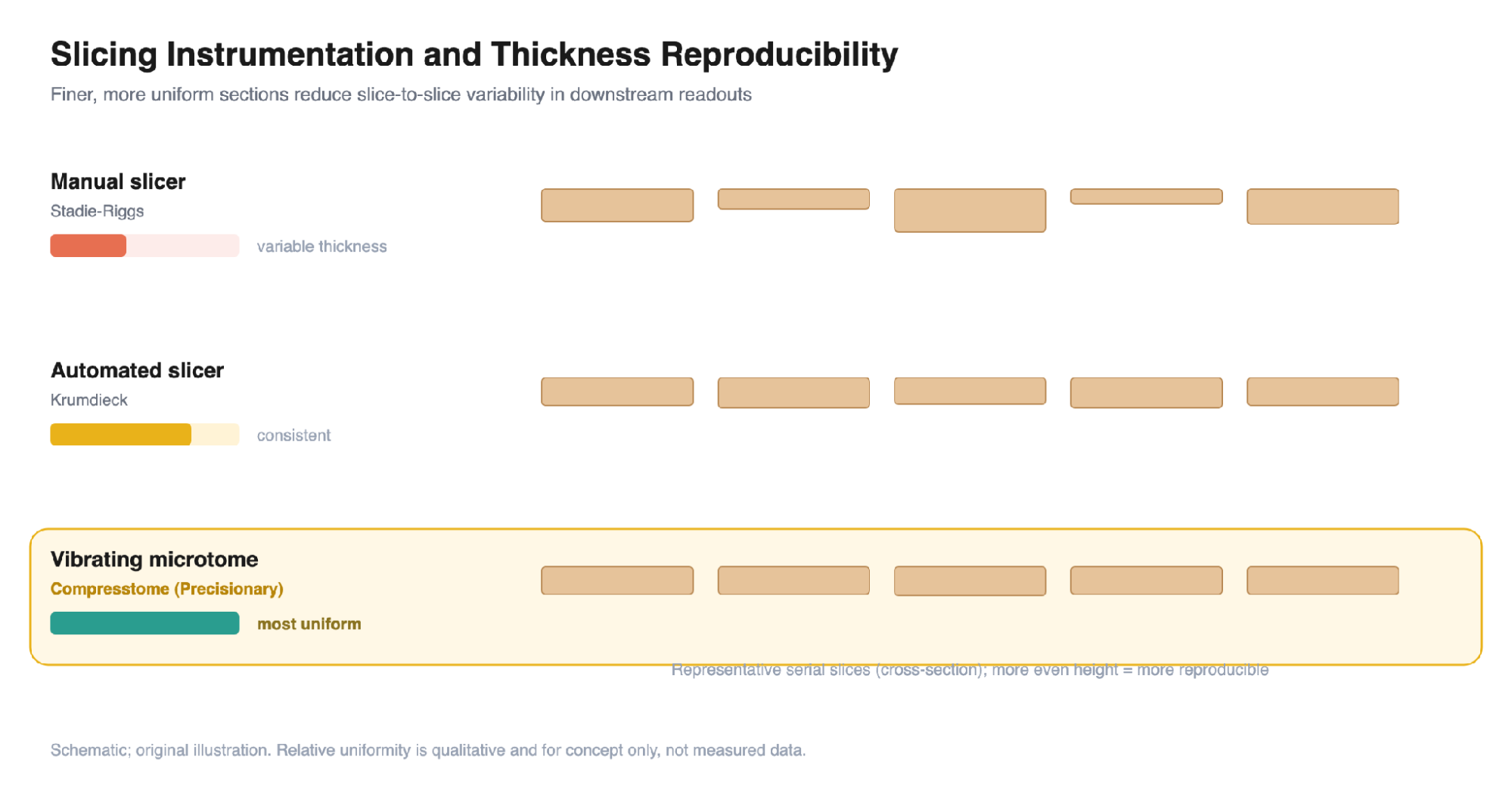 Slicing Instrumentation and Thickness Reproducibility

Finer, more uniform sections reduce slice-to-slice variability in downstream readouts

Manual slicer
Stadie-Riggs
variable thickness

Automated slicer
Krumdieck
consistent

Vibrating microtome
Compresstome (Precisionary)
most uniform

Representative serial slices (cross-section); more even height = more reproducible

Schematic; original illustration. Relative uniformity is qualitative and for concept only, not measured data.